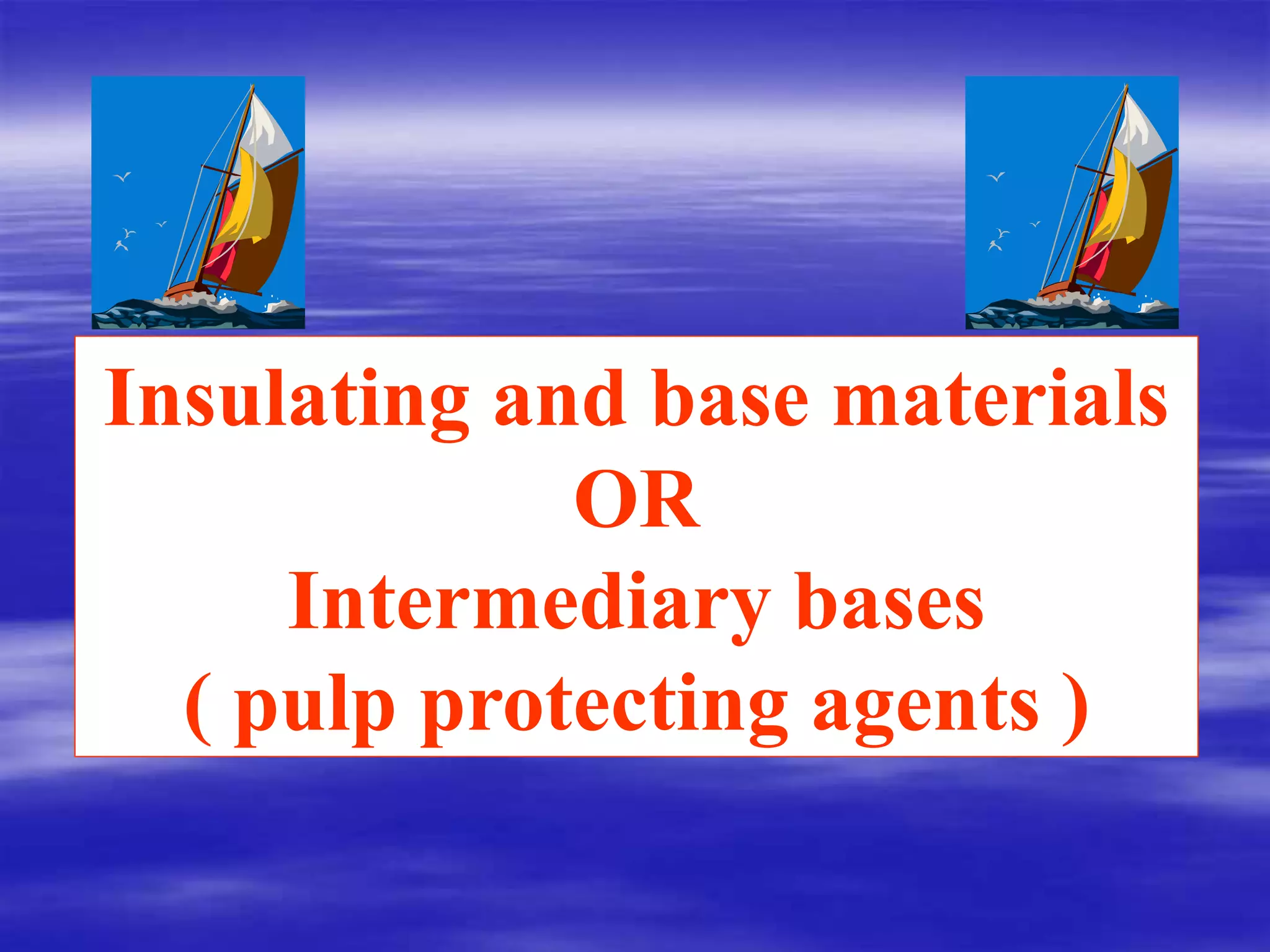 Insulating and base materials
OR
Intermediary bases
( pulp protecting agents )